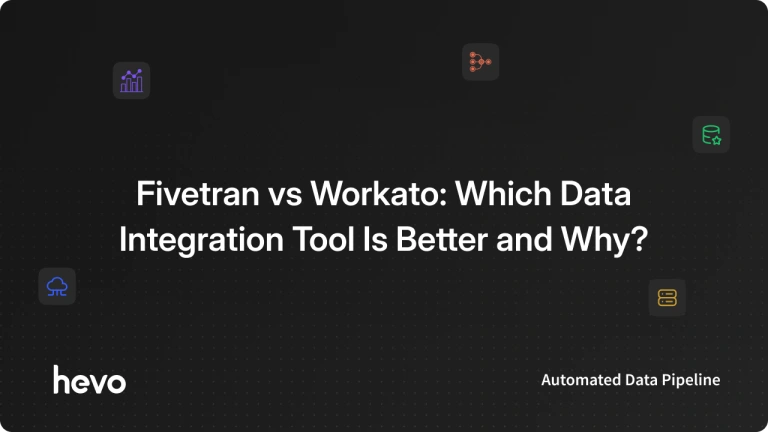 Fivetran vs Workato: Which Data Integration Tool Is Better and Why?

hevo

Automated Data Pipeline